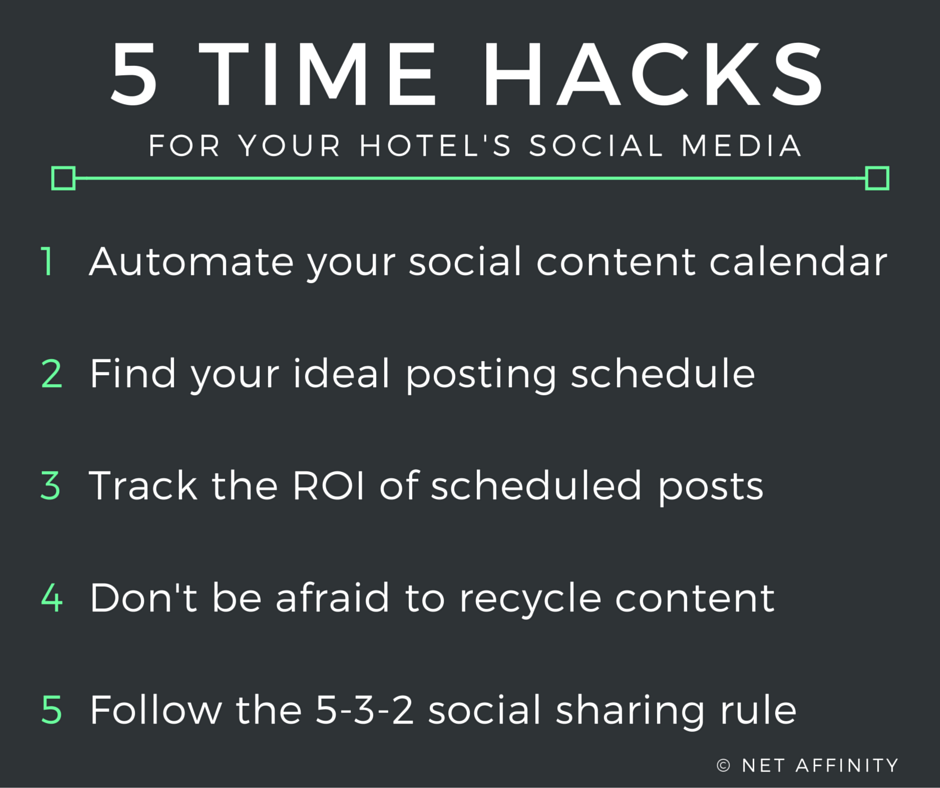 5 TIME HACKS
FOR YOUR HOTEL'S SOCIAL MEDIA

1 Automate your social content calendar

2 Find your ideal posting schedule

3 Track the ROI of scheduled posts

4 Don't be afraid to recycle content

5 Follow the 5-3-2 social sharing rule

© NET AFFINITY